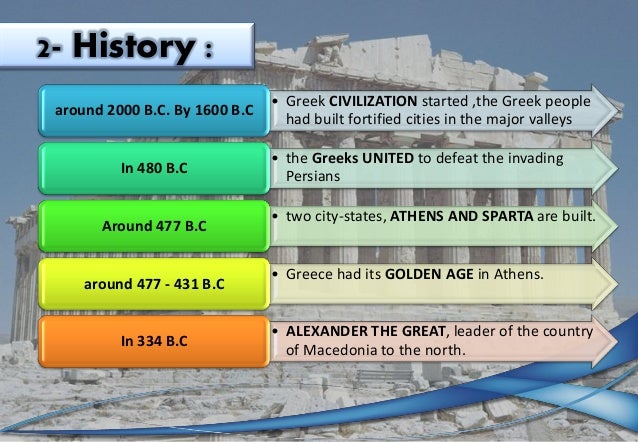 2- History :

around 2000 B.C. By 1600 B.C

• Greek CIVILIZATION started ,the Greek people had built fortified cities in the major valleys

In 480 B.C

• the Greeks UNITED to defeat the invading Persians

Around 477 B.C

• two city-states, ATHENS AND SPARTA are built.

around 477 - 431 B.C

• Greece had its GOLDEN AGE in Athens.

In 334 B.C

• ALEXANDER THE GREAT, leader of the country of Macedonia to the north.